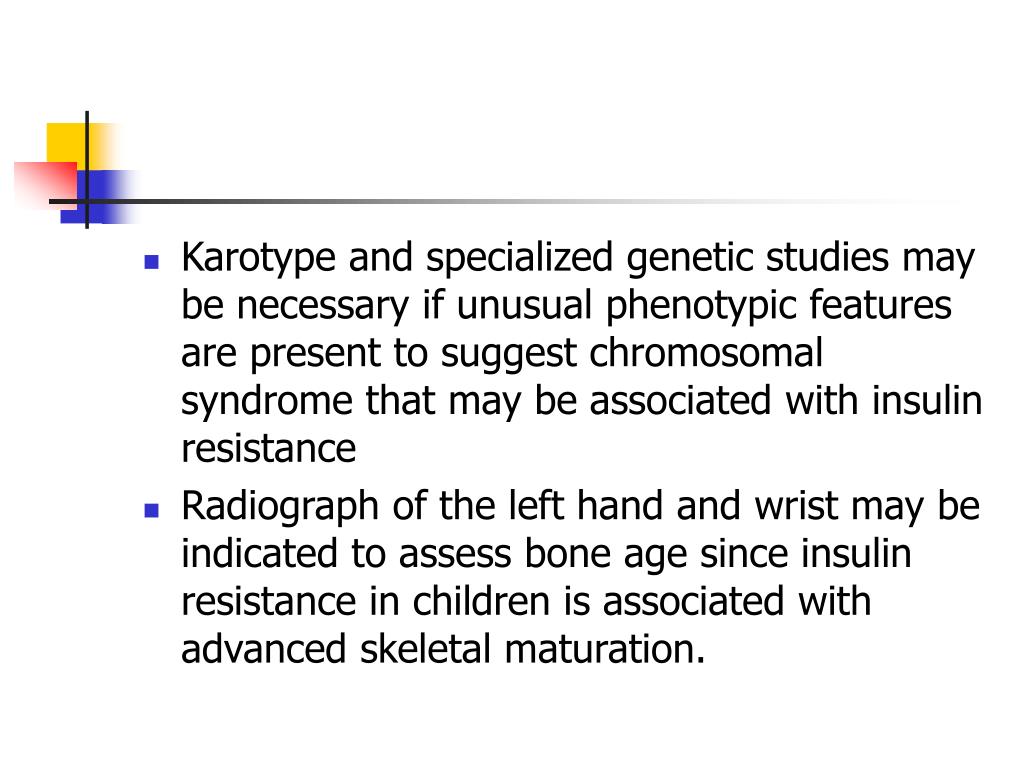 - Karotype and specialized genetic studies may be necessary if unusual phenotypic features are present to suggest chromosomal syndrome that may be associated with insulin resistance
- Radiograph of the left hand and wrist may be indicated to assess bone age since insulin resistance in children is associated with advanced skeletal maturation.